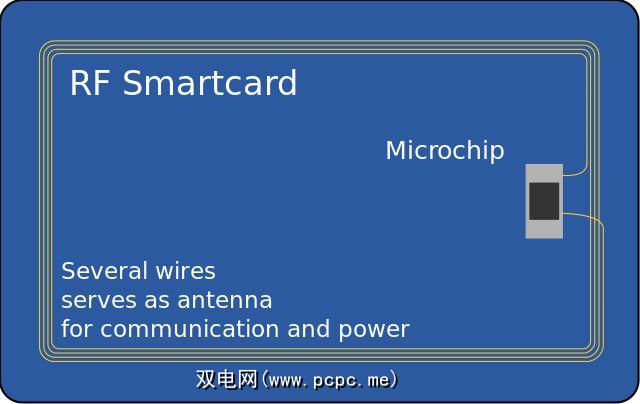 RF Smartcard

Microchip

Several wires
serves as antenna
for communication and power

双电网(www.pcpc.me)